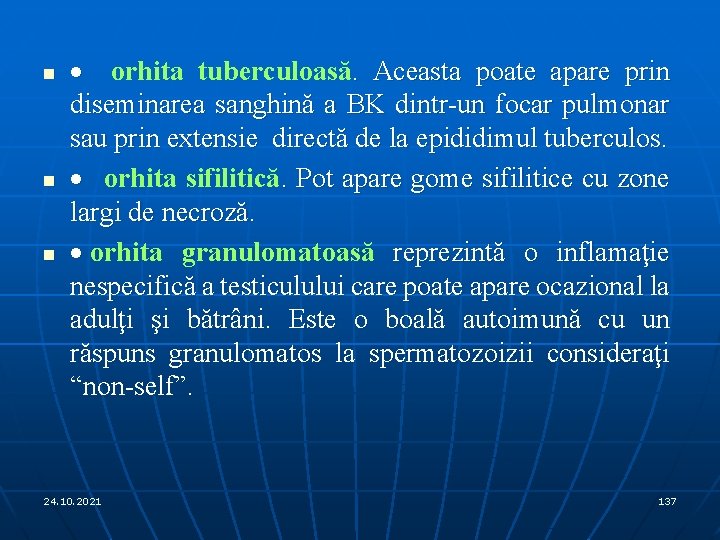 ■ • orhita tuberculoasă. Aceasta poate apare prin diseminarea sanghină a BK dintr-un focar pulmonar sau prin extensie directă de la epididimul tuberculos.

■ • orhita sifilitică. Pot apare gome sifilitice cu zone largi de necroză.

■ • orhita granulomatoasă reprezintă o inflamaţie nespecifică a testiculului care poate apare ocazional la adulţi şi bătrâni. Este o boală autoimună cu un răspuns granulomatos la spermatozoizii consideraţi “non-self”.

24.10.2021

137